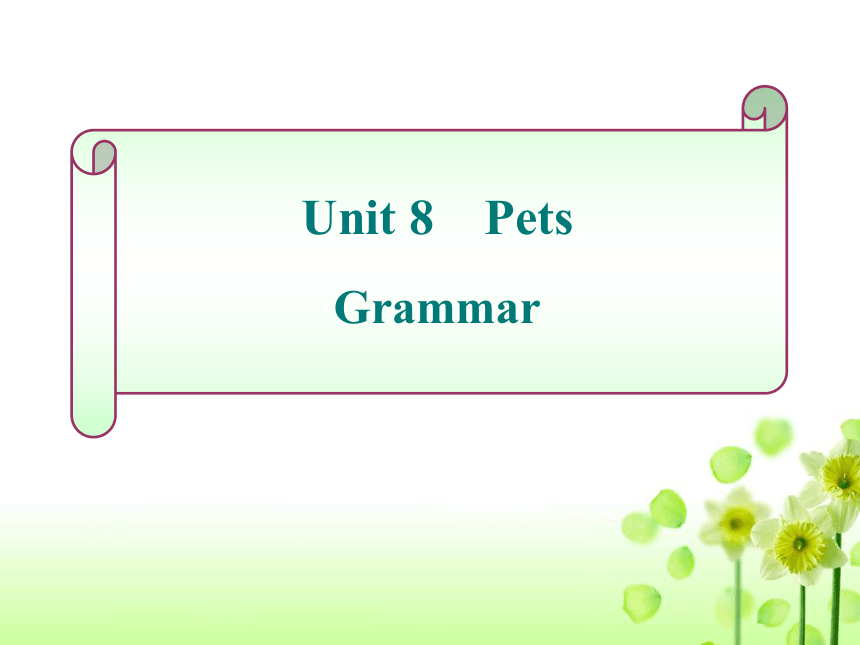 Unit 8 Pets
Grammar